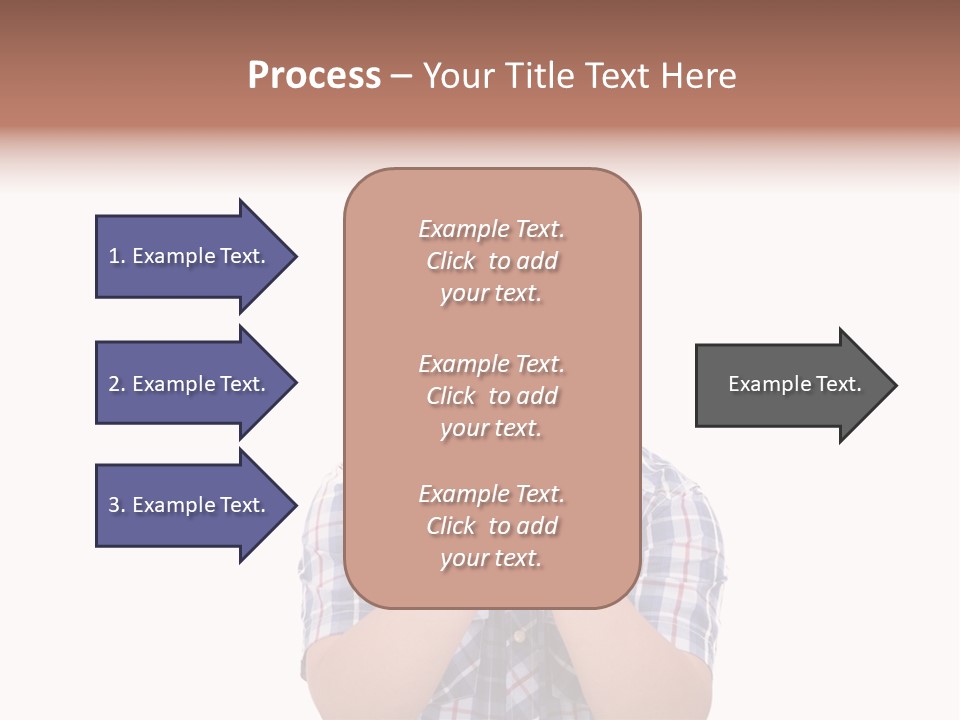 Process – Your Title Text Here

1. Example Text.

2. Example Text.

3. Example Text.

Example Text. Click to add your text.

Example Text. Click to add your text.

Example Text. Click to add your text.

Example Text.